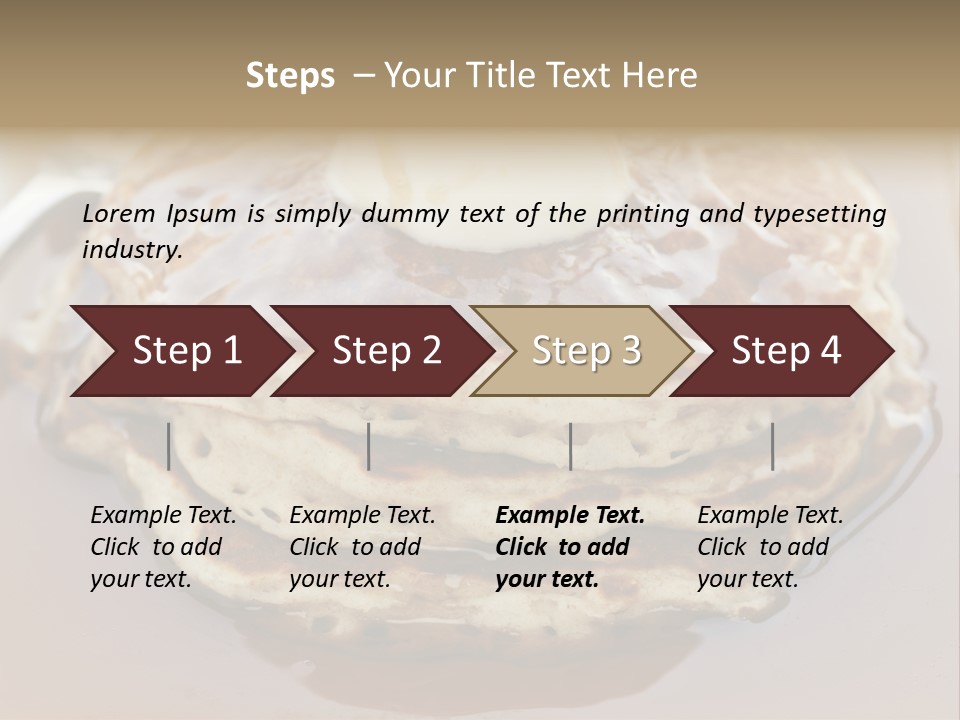 Steps – Your Title Text Here

Lorem Ipsum is simply dummy text of the printing and typesetting industry.

Step 1

Step 2

Step 3

Step 4

Example Text. Click to add your text.

Example Text. Click to add your text.

Example Text. Click to add your text.

Example Text. Click to add your text.